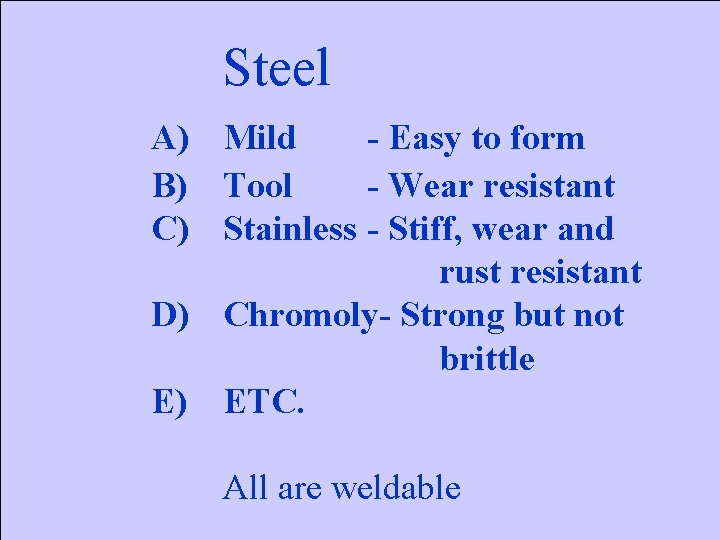 Steel

A) Mild - Easy to form
B) Tool - Wear resistant
C) Stainless - Stiff, wear and rust resistant
D) Chromoly- Strong but not brittle
E) ETC.

All are weldable